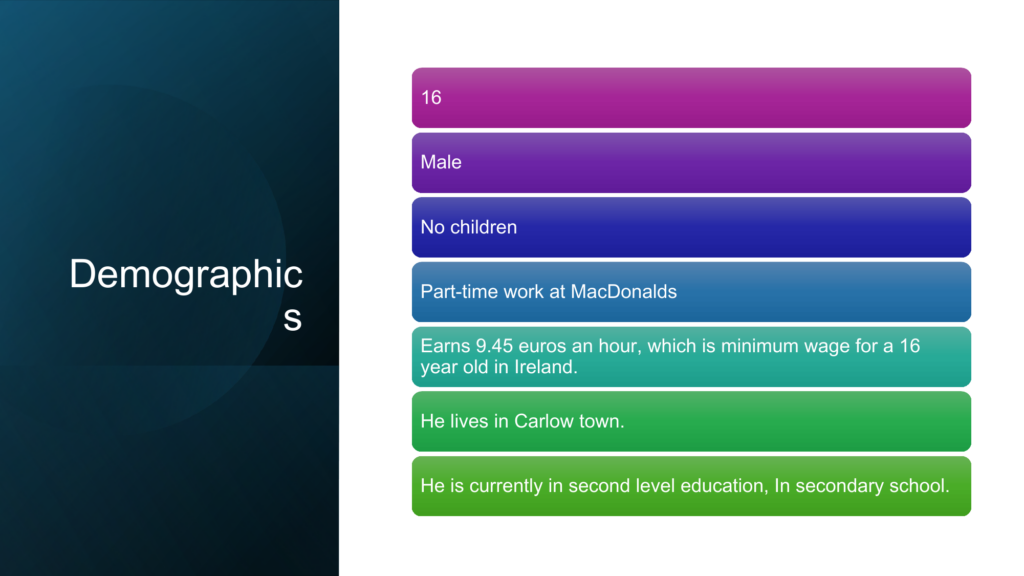 Demographics

16

Male

No children

Part-time work at MacDonalds

Earns 9.45 euros an hour, which is minimum wage for a 16 year old in Ireland.

He lives in Carlow town.

He is currently in second level education, In secondary school.